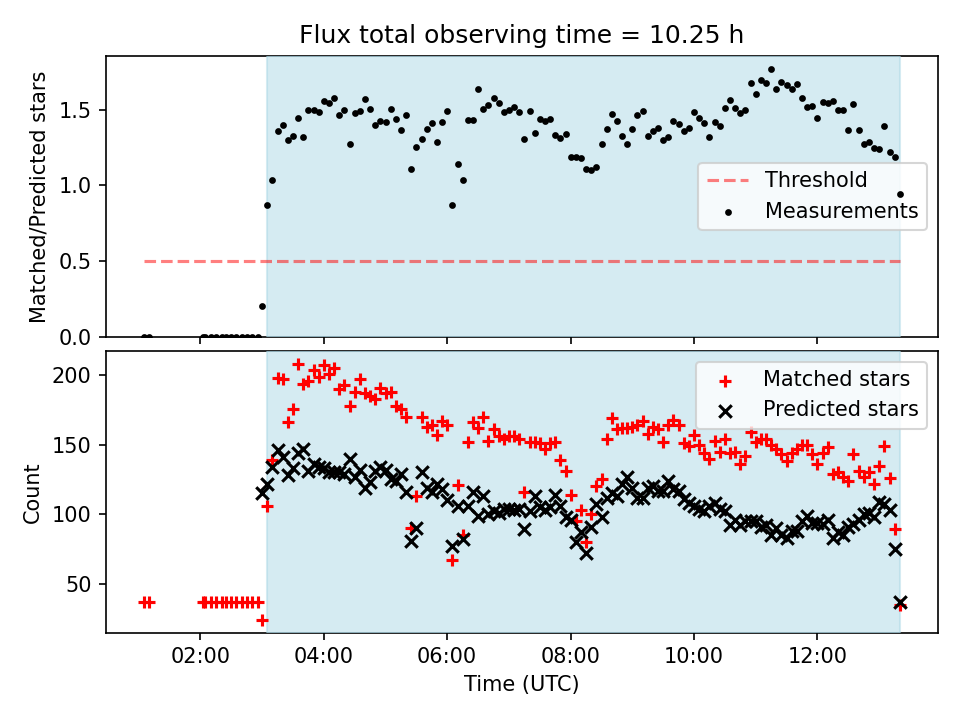 Flux total observing time = 10.25 h

Matched/Predicted stars

1.5
1.0
0.5
0.0

Threshold
Measurements

Count

200
150
100
50

Matched stars
Predicted stars

02:00 04:00 06:00 08:00 10:00 12:00

Time (UTC)